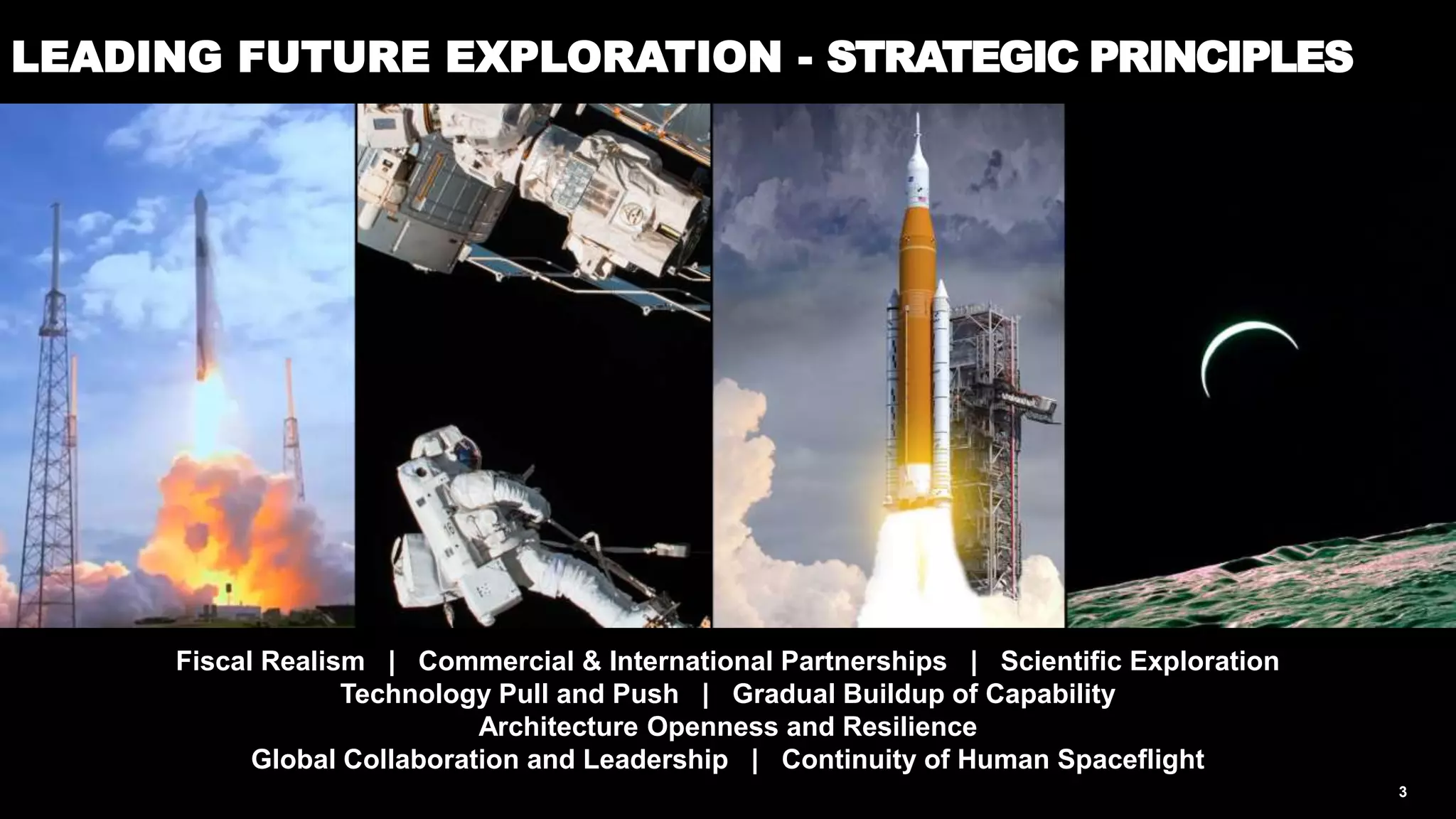 LEADING FUTURE EXPLORATION - STRATEGIC PRINCIPLES

Fiscal Realism | Commercial & International Partnerships | Scientific Exploration
Technology Pull and Push | Gradual Buildup of Capability
Architecture Openness and Resilience
Global Collaboration and Leadership | Continuity of Human Spaceflight

3